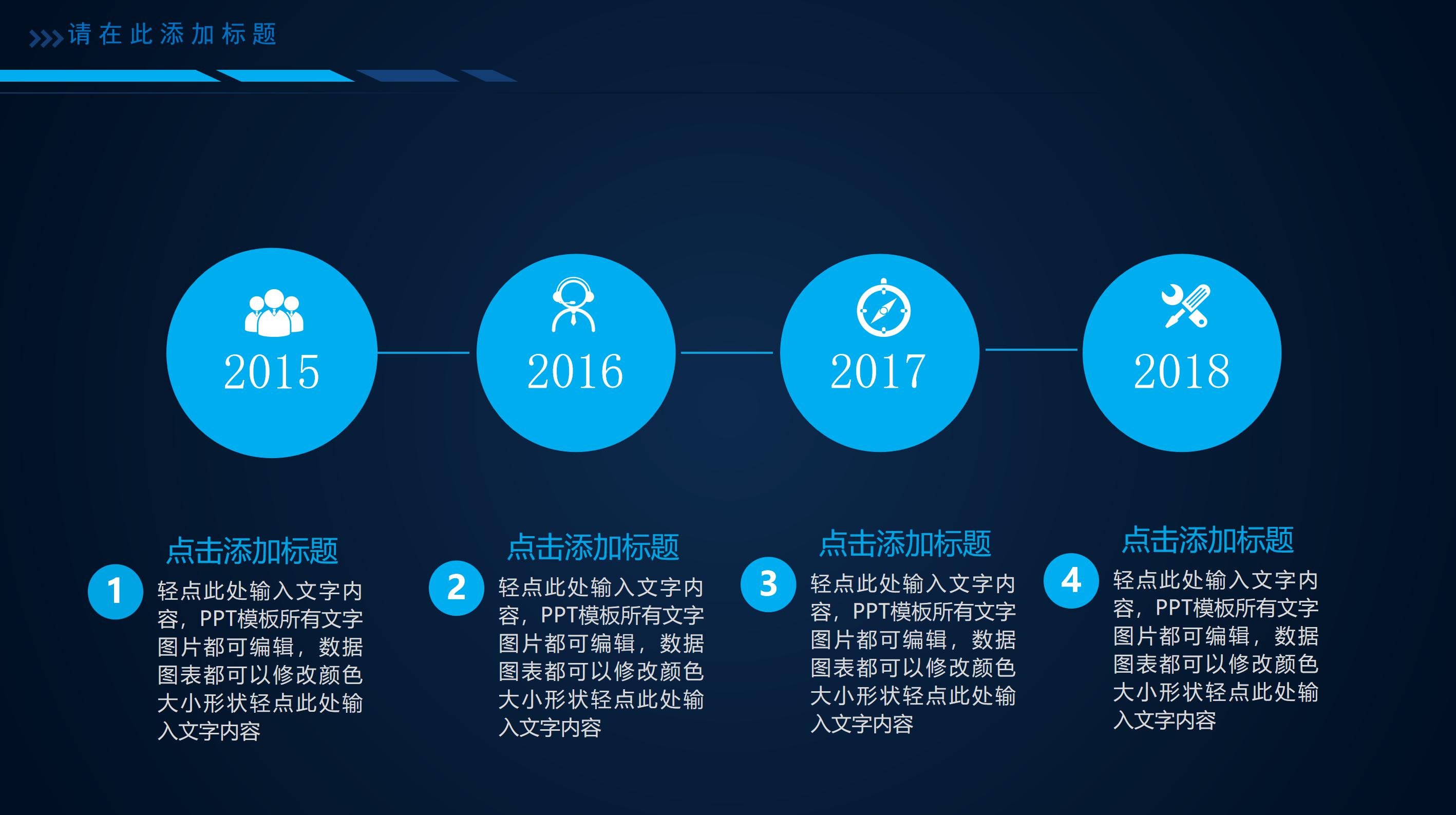 请在此添加标题

2015

2016

2017

2018

点击添加标题

1

轻点此处输入文字内容，PPT模板所有文字图片都可编辑，数据图表都可以修改颜色大小形状轻点此处输入文字内容

点击添加标题

2

轻点此处输入文字内容，PPT模板所有文字图片都可编辑，数据图表都可以修改颜色大小形状轻点此处输入文字内容

点击添加标题

3

轻点此处输入文字内容，PPT模板所有文字图片都可编辑，数据图表都可以修改颜色大小形状轻点此处输入文字内容

点击添加标题

4

轻点此处输入文字内容，PPT模板所有文字图片都可编辑，数据图表都可以修改颜色大小形状轻点此处输入文字内容